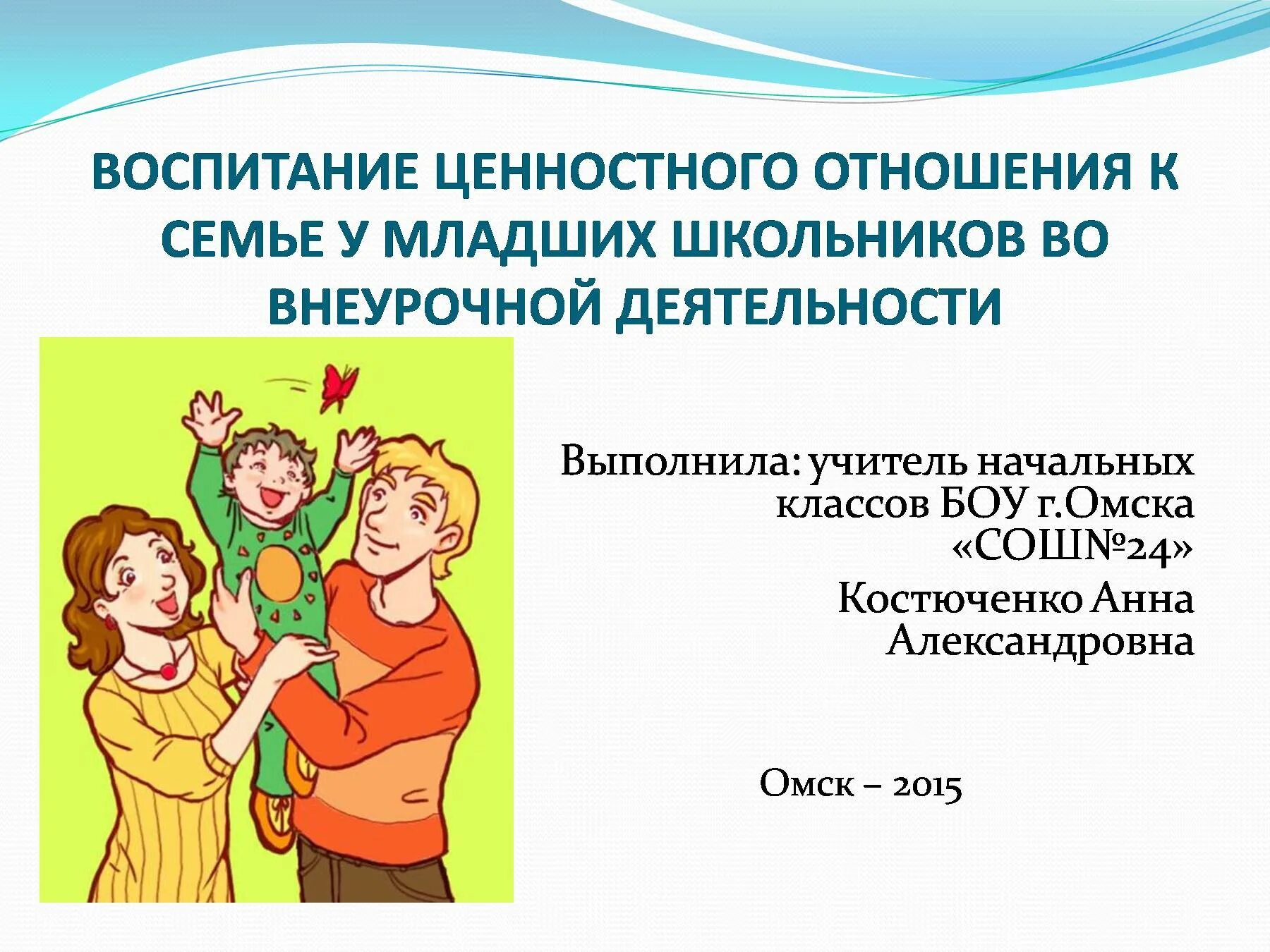 ВОСПИТАНИЕ ЦЕННОСТНОГО ОТНОШЕНИЯ К СЕМЬЕ У МЛАДШИХ ШКОЛЬНИКОВ ВО ВНЕУРОЧНОЙ ДЕЯТЕЛЬНОСТИ

Выполнила: учитель начальных классов БОУ г.Омска «СОШ№24»
Костюченко Анна Александровна

Омск – 2015